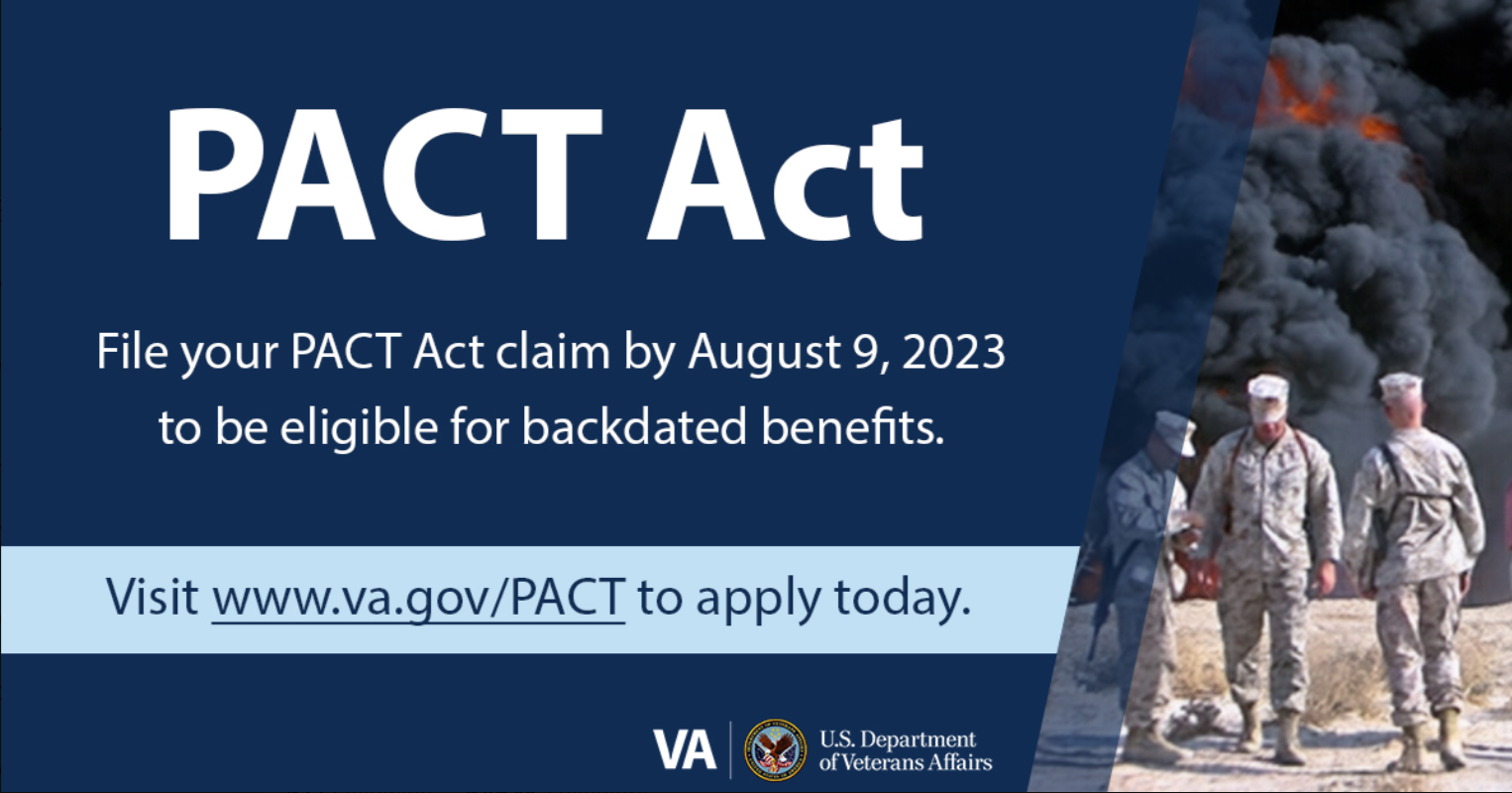 PACT Act

File your PACT Act claim by August 9, 2023 to be eligible for backdated benefits.

Visit www.va.gov/PACT to apply today.

VA U.S. Department of Veterans Affairs